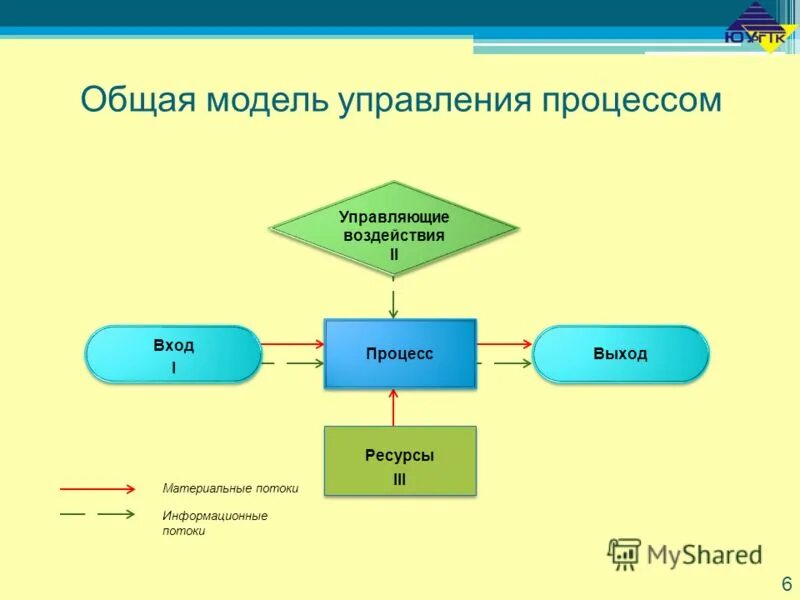 ЮУГТК

Общая модель управления процессом

Управляющие воздействия
II

Вход
I

Процесс

Выход

Ресурсы
III

Материальные потоки

Информационные потоки

MyShared

6